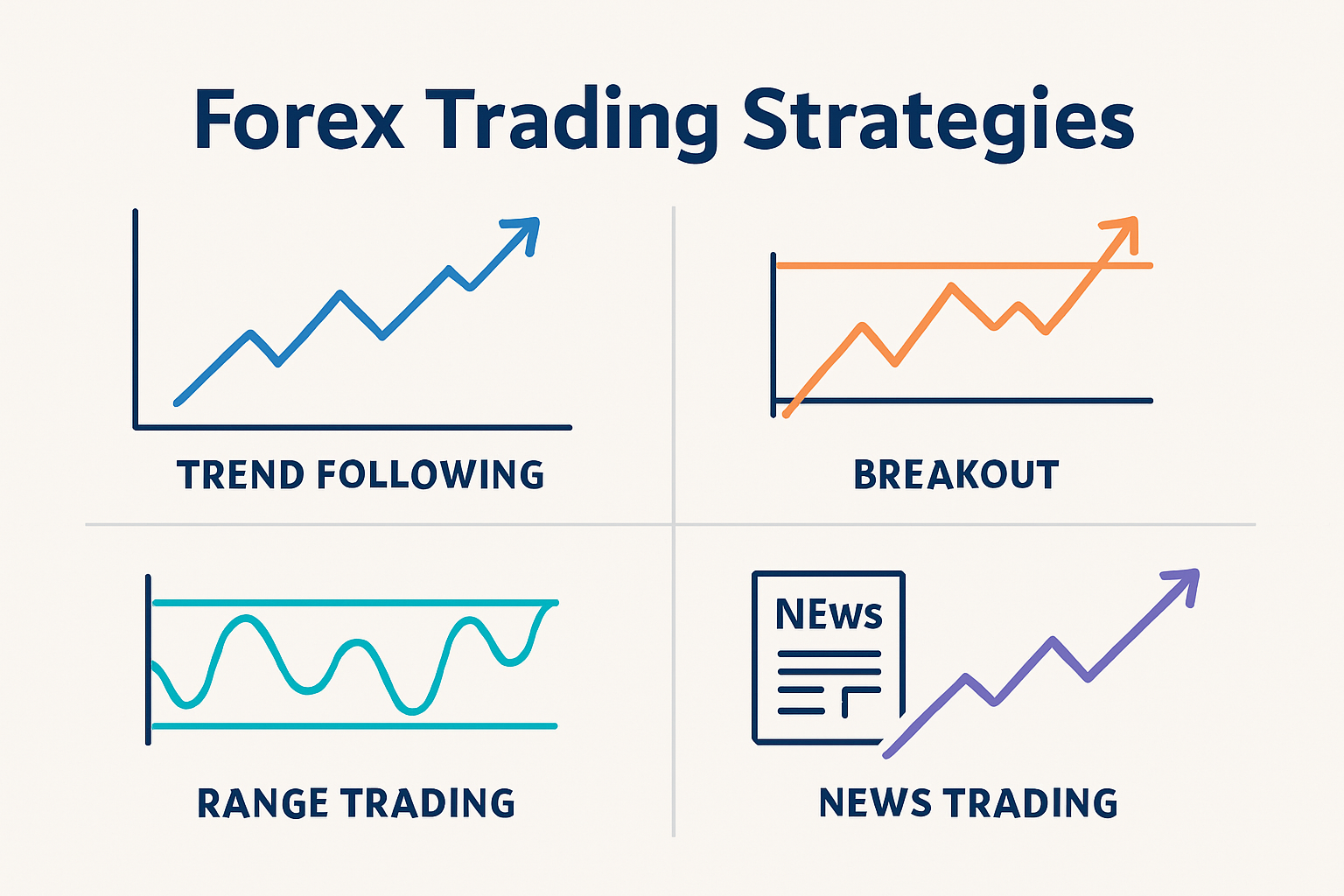 Forex Trading Strategies

TREND FOLLOWING

BREAKOUT

RANGE TRADING

NEws

NEWS TRADING